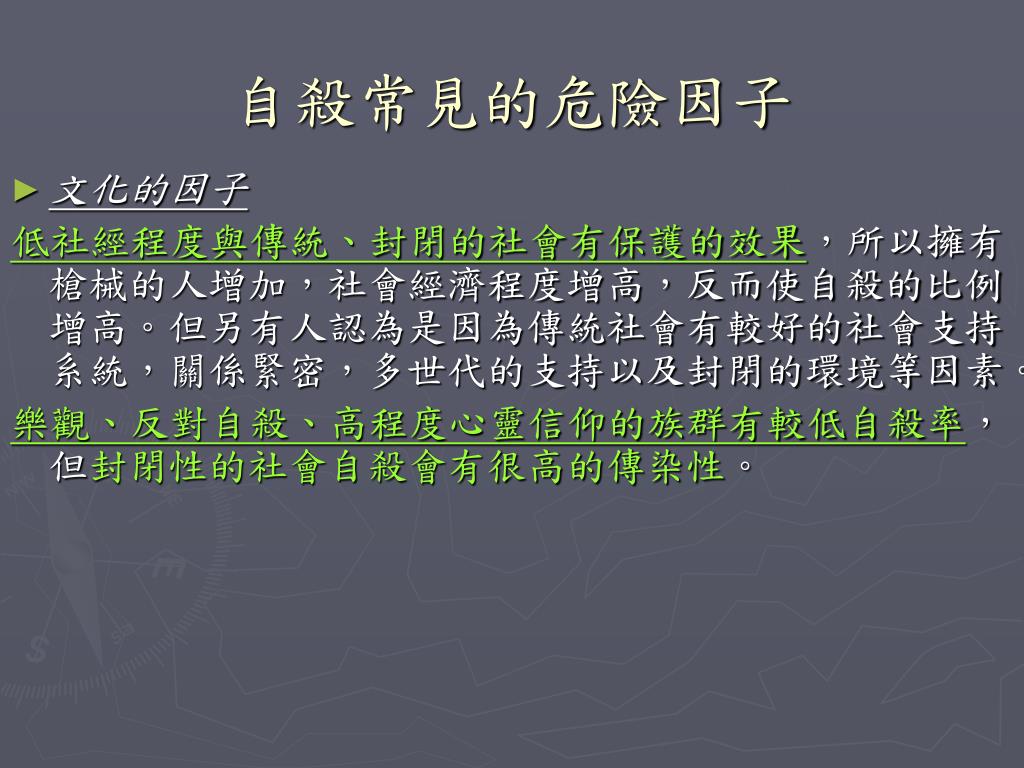 自殺常見的危險因子

► 文化的因子

低社經程度與傳統、封閉的社會有保護的效果，所以擁有槍械的人增加，社會經濟程度增高，反而使自殺的比例增高。但另有人認為是因為傳統社會有較好的社會支持系統，關係緊密，多世代的支持以及封閉的環境等因素。

樂觀、反對自殺、高程度心靈信仰的族群有較低自殺率，但封閉性的社會自殺會有很高的傳染性。